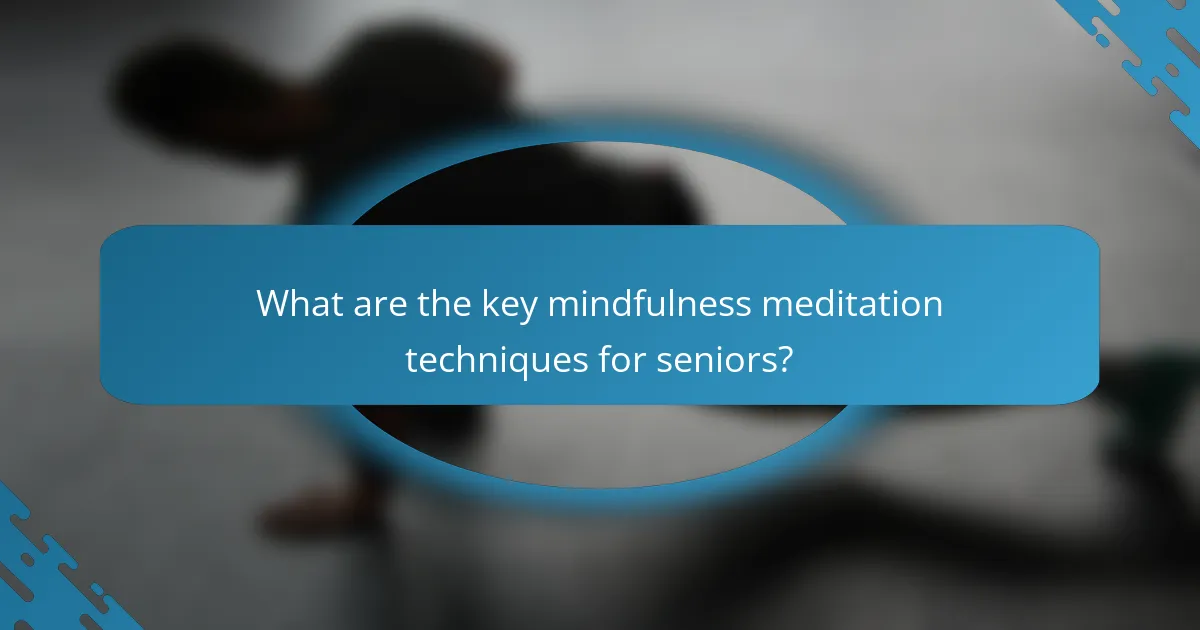 What are the key mindfulness meditation techniques for seniors?